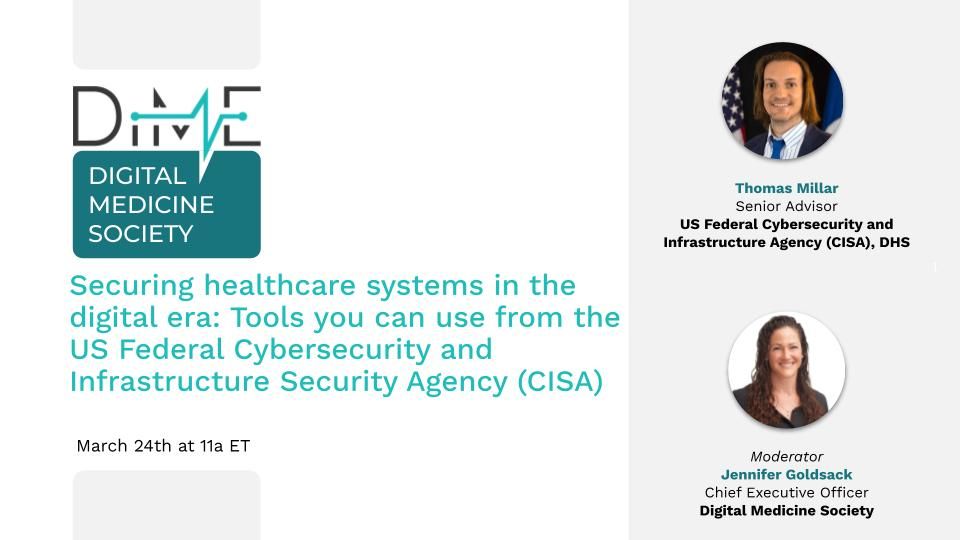 DiME

DIGITAL MEDICINE SOCIETY

Securing healthcare systems in the digital era: Tools you can use from the US Federal Cybersecurity and Infrastructure Security Agency (CISA)

March 24th at 11a ET

Thomas Millar
Senior Advisor
US Federal Cybersecurity and Infrastructure Agency (CISA), DHS

Moderator
Jennifer Goldsack
Chief Executive Officer
Digital Medicine Society